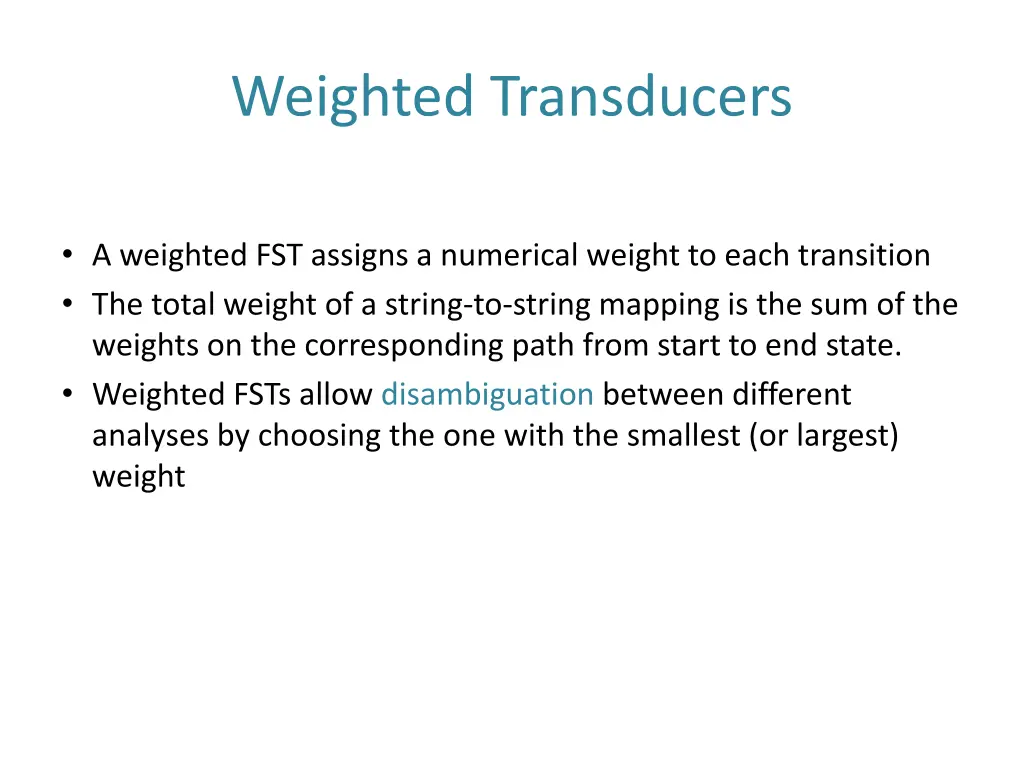 Weighted Transducers

• A weighted FST assigns a numerical weight to each transition
• The total weight of a string-to-string mapping is the sum of the weights on the corresponding path from start to end state.
• Weighted FSTs allow disambiguation between different analyses by choosing the one with the smallest (or largest) weight